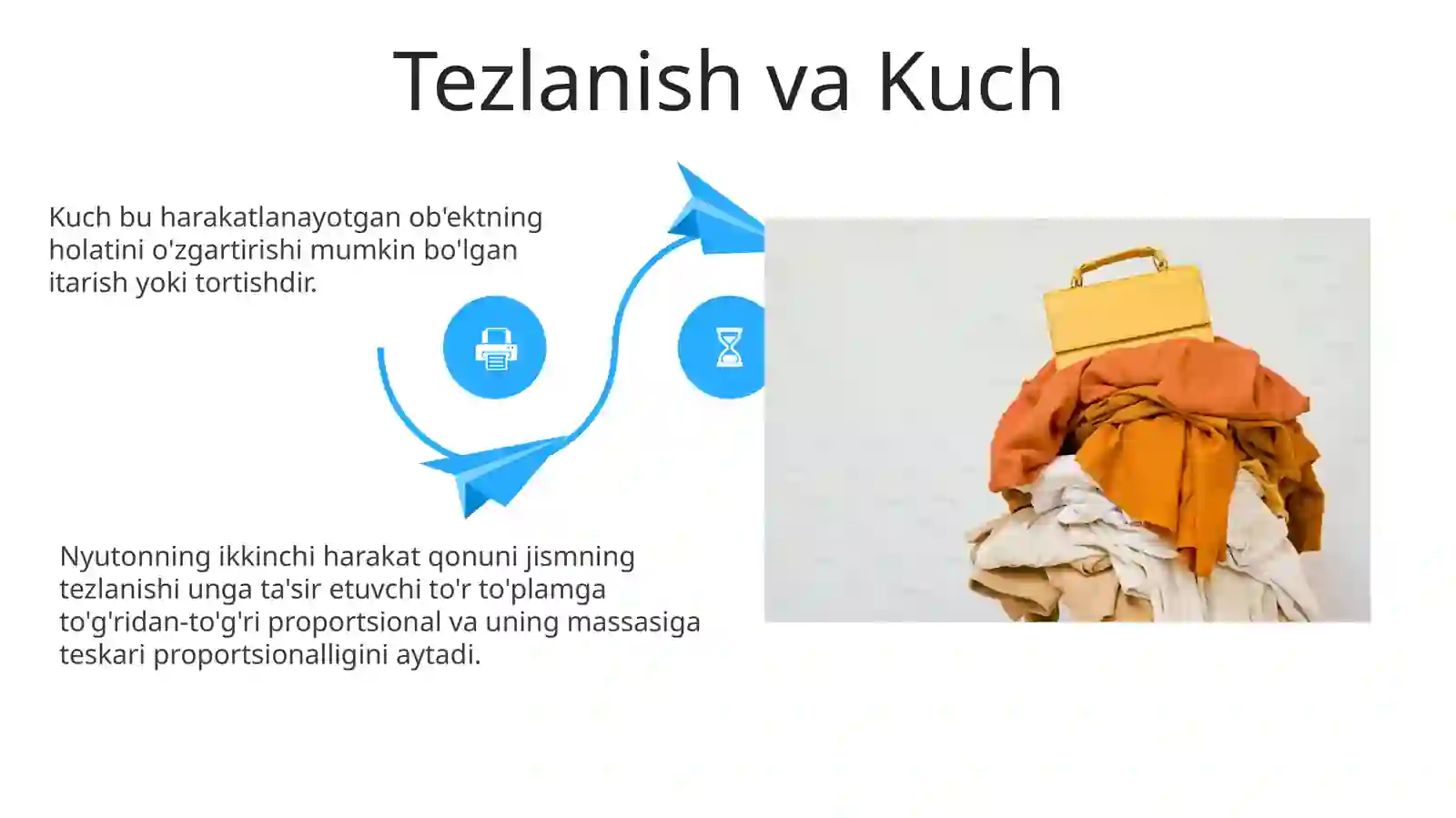 Tezlanish va Kuch

Kuch bu harakatlanayotgan ob'ektning holatini o'zgartirishi mumkin bo'lgan itarish yoki tortishdir.

Nyutonning ikkinchi harakat qonuni jismning tezlanishi unga ta'sir etuvchi to'r to'plamga to'g'ridan-to'g'ri proportsional va uning massasiga teskari proportsionalligini aytadi.